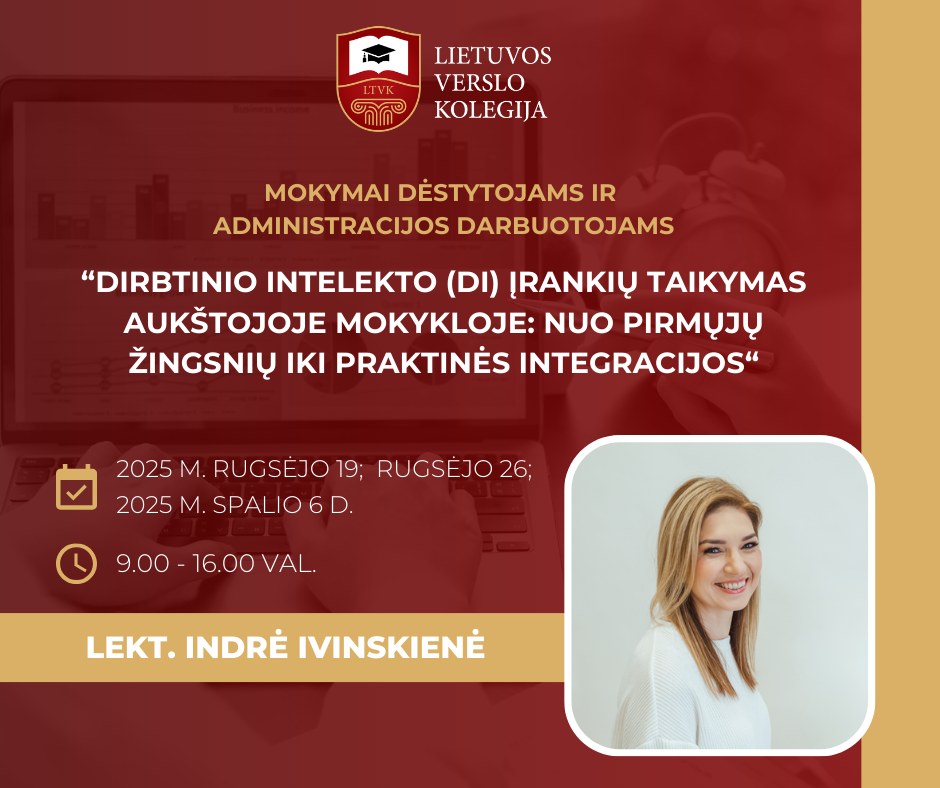 LTVK

LIETUVOS VERSLO KOLEGIJA

MOKYMAI DĖSTYTOJAMS IR ADMINISTRACIJOS DARBUOTOJAMS

“DIRBTINIO INTELEKTO (DI) ĮRANKIŲ TAIKYMAS AUKŠTOJOJE MOKYKLOJE: NUO PIRMŲJŲ ŽINGSNIŲ IKI PRAKTINĖS INTEGRACIJOS“

2025 M. RUGSĖJO 19; RUGSĖJO 26;
2025 M. SPALIO 6 D.

9.00 - 16.00 VAL.

LEKT. INDRĖ IVINSKIENĖ